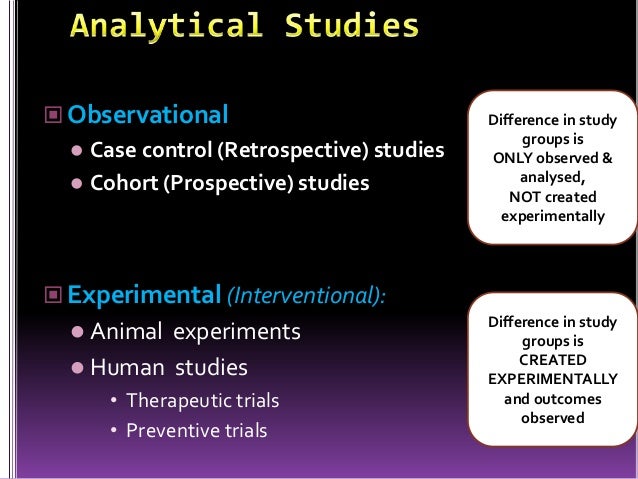 Analytical Studies

Observational
- Case control (Retrospective) studies
- Cohort (Prospective) studies

Difference in study groups is ONLY observed & analysed, NOT created experimentally

Experimental (Interventional):
- Animal experiments
- Human studies
  - Therapeutic trials
  - Preventive trials

Difference in study groups is CREATED EXPERIMENTALLY and outcomes observed